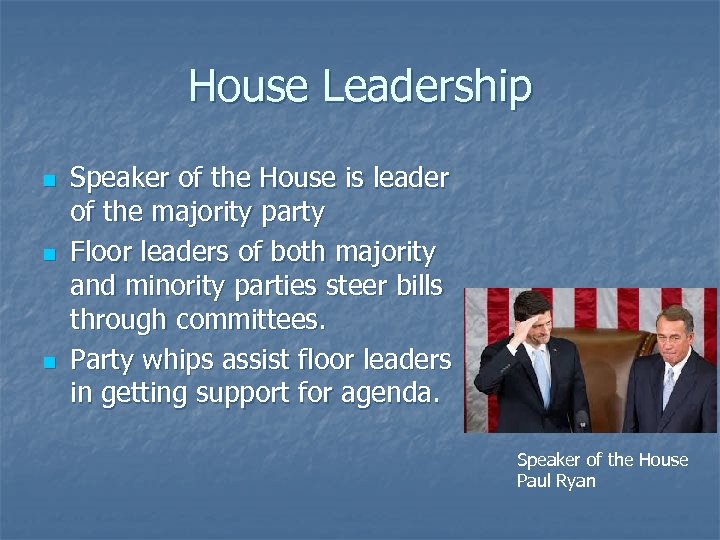 House Leadership

- Speaker of the House is leader of the majority party
- Floor leaders of both majority and minority parties steer bills through committees.
- Party whips assist floor leaders in getting support for agenda.

Speaker of the House
Paul Ryan